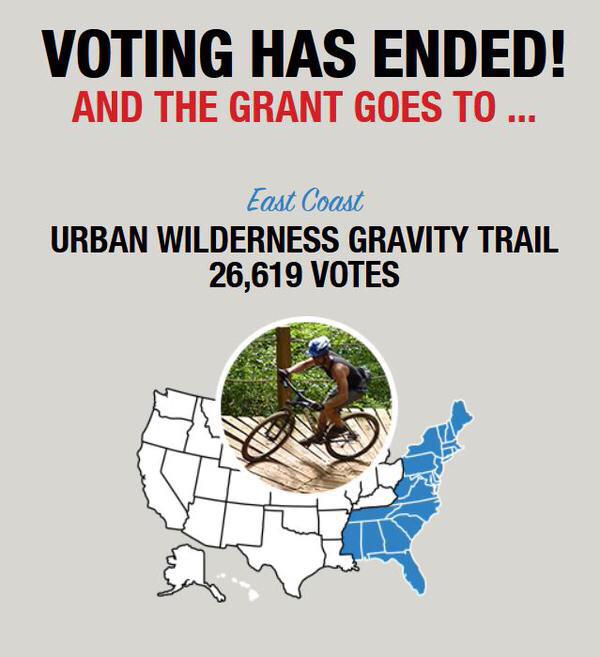 VOTING HAS ENDED!
AND THE GRANT GOES TO ...

East Coast
URBAN WILDERNESS GRAVITY TRAIL
26,619 VOTES